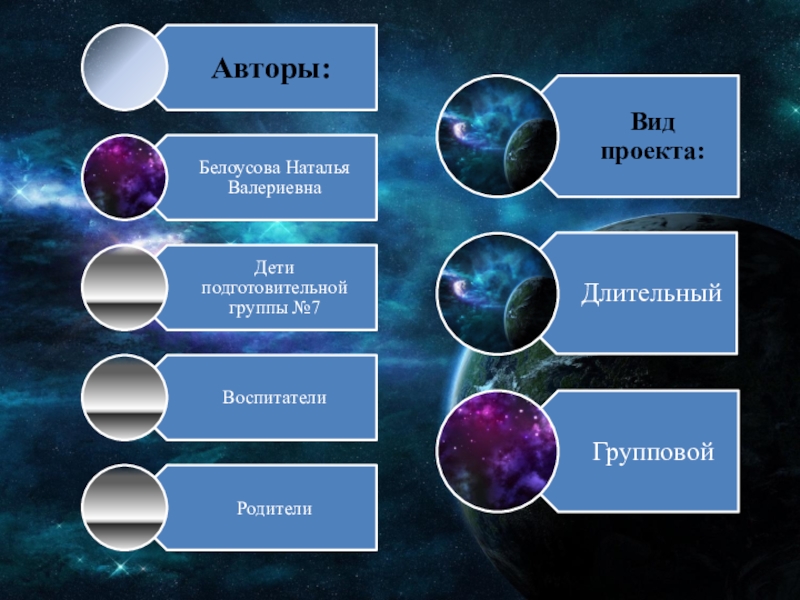 Авторы:

Белоусова Наталья Валериевна

Дети подготовительной группы №7

Воспитатели

Родители

Вид проекта:

Длительный

Групповой